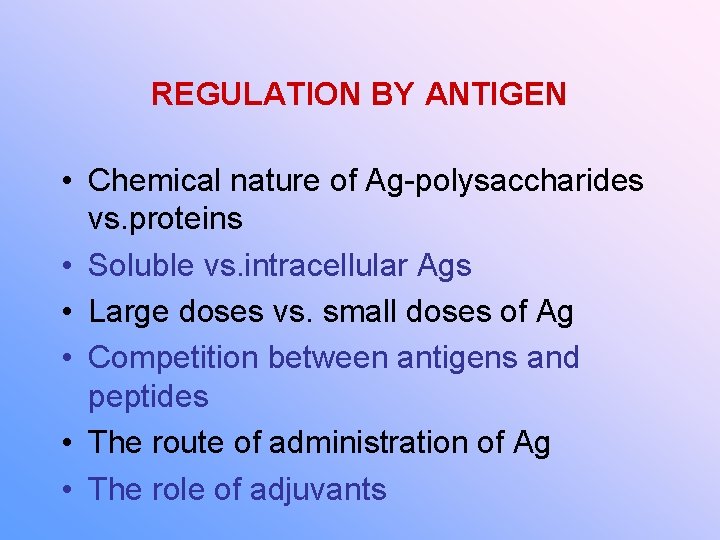 REGULATION BY ANTIGEN

• Chemical nature of Ag-polysaccharides vs.proteins
• Soluble vs.intracellular Ags
• Large doses vs. small doses of Ag
• Competition between antigens and peptides
• The route of administration of Ag
• The role of adjuvants